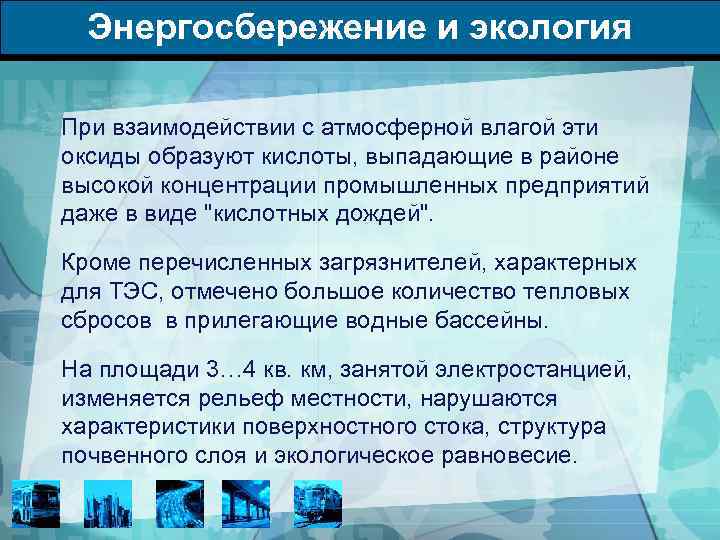 Энергосбережение и экология

При взаимодействии с атмосферной влагой эти оксиды образуют кислоты, выпадающие в районе высокой концентрации промышленных предприятий даже в виде "кислотных дождей".

Кроме перечисленных загрязнителей, характерных для ТЭС, отмечено большое количество тепловых сбросов в прилегающие водные бассейны.

На площади 3…4 кв. км, занятой электростанцией, изменяется рельеф местности, нарушаются характеристики поверхностного стока, структура почвенного слоя и экологическое равновесие.